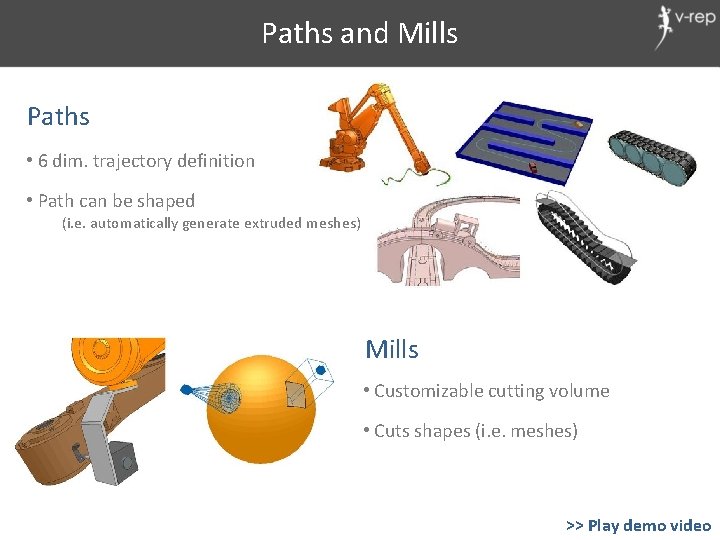 Paths and Mills

v-rep

Paths

• 6 dim. trajectory definition

• Path can be shaped
(i.e. automatically generate extruded meshes)

Mills

• Customizable cutting volume

• Cuts shapes (i.e. meshes)

>> Play demo video